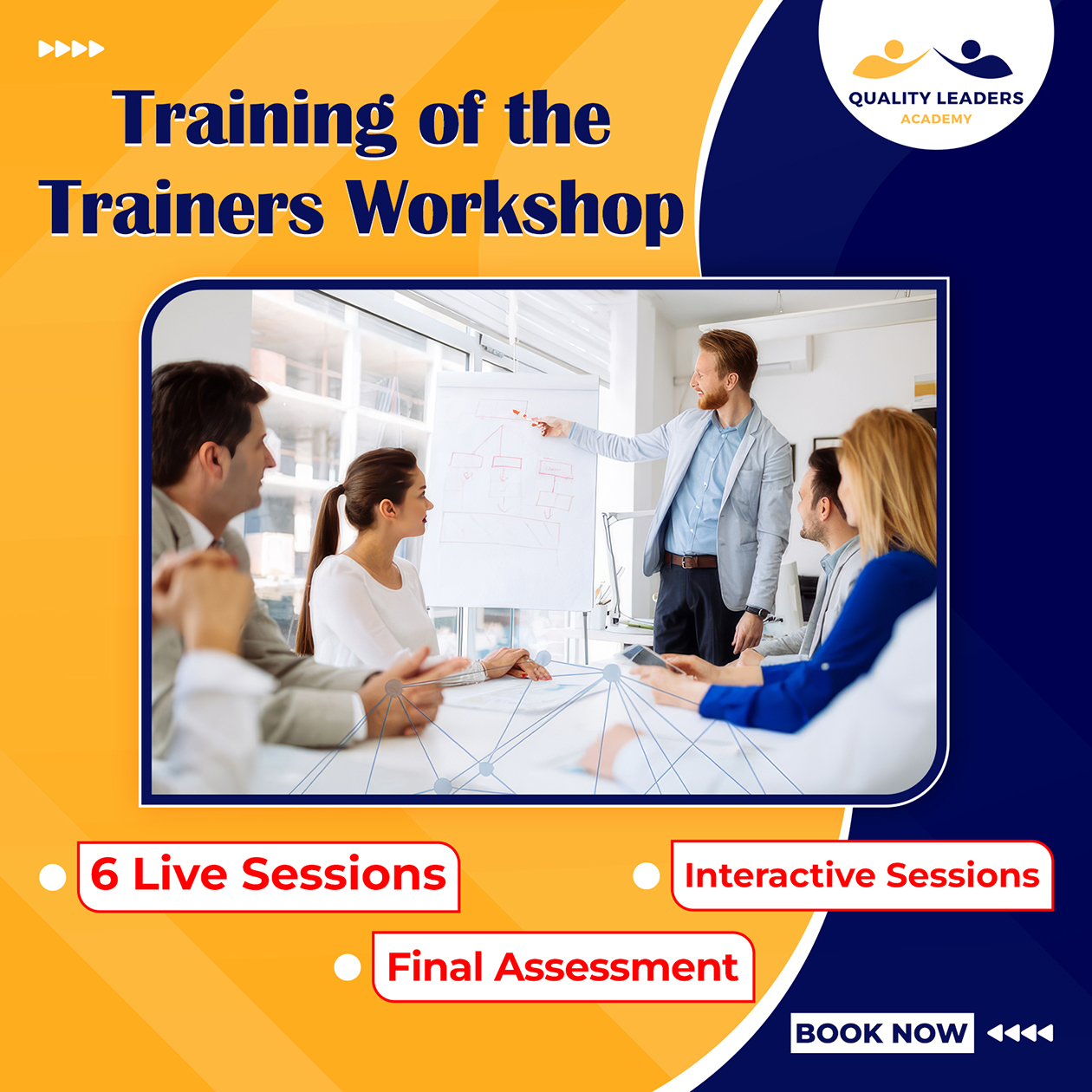 QUALITY LEADERS
ACADEMY

Training of the Trainers Workshop

6 Live Sessions

Interactive Sessions

Final Assessment

BOOK NOW